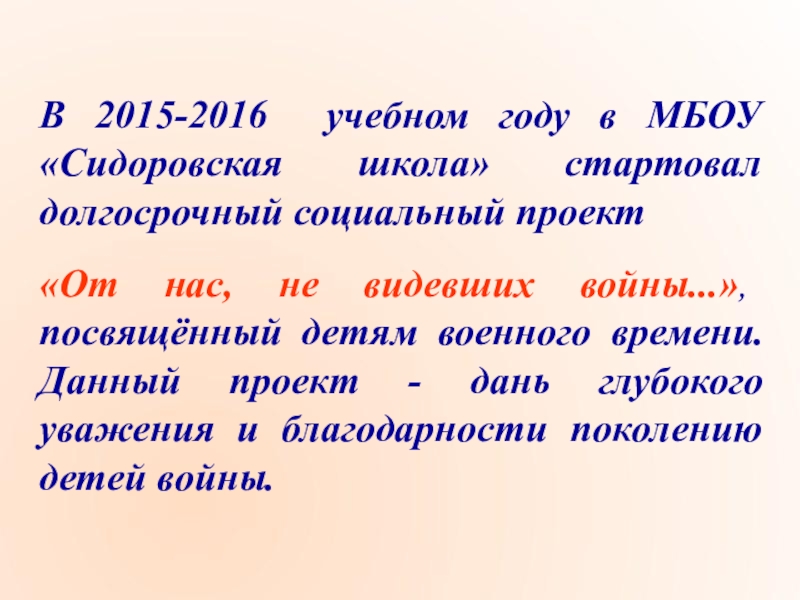 В 2015-2016 учебном году в МБОУ «Сидоровская школа» стартовал долгосрочный социальный проект

«От нас, не видевших войны...», посвящённый детям военного времени. Данный проект - дань глубокого уважения и благодарности поколению детей войны.